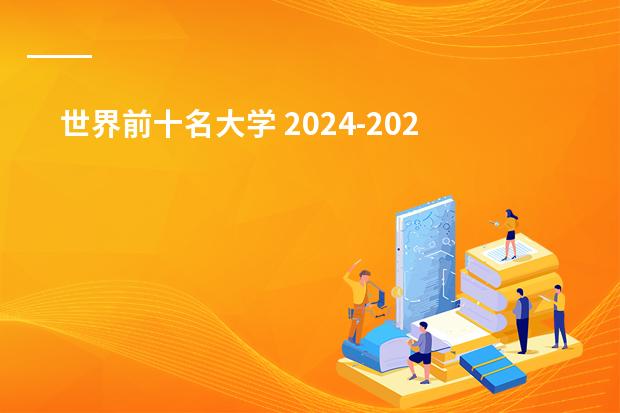 世界前十名大学 2024-202